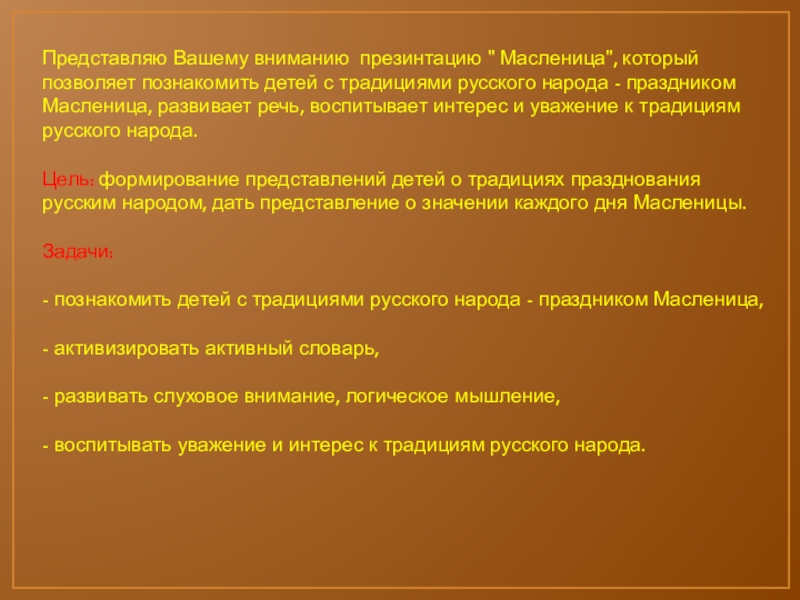 Представляю Вашему вниманию презинтацию " Масленица", который позволяет познакомить детей с традициями русского народа - праздником Масленица, развивает речь, воспитывает интерес и уважение к традициям русского народа.

Цель: формирование представлений детей о традициях празднования русским народом, дать представление о значении каждого дня Масленицы.

Задачи:

- познакомить детей с традициями русского народа - праздником Масленица,

- активизировать активный словарь,

- развивать слуховое внимание, логическое мышление,

- воспитывать уважение и интерес к традициям русского народа.